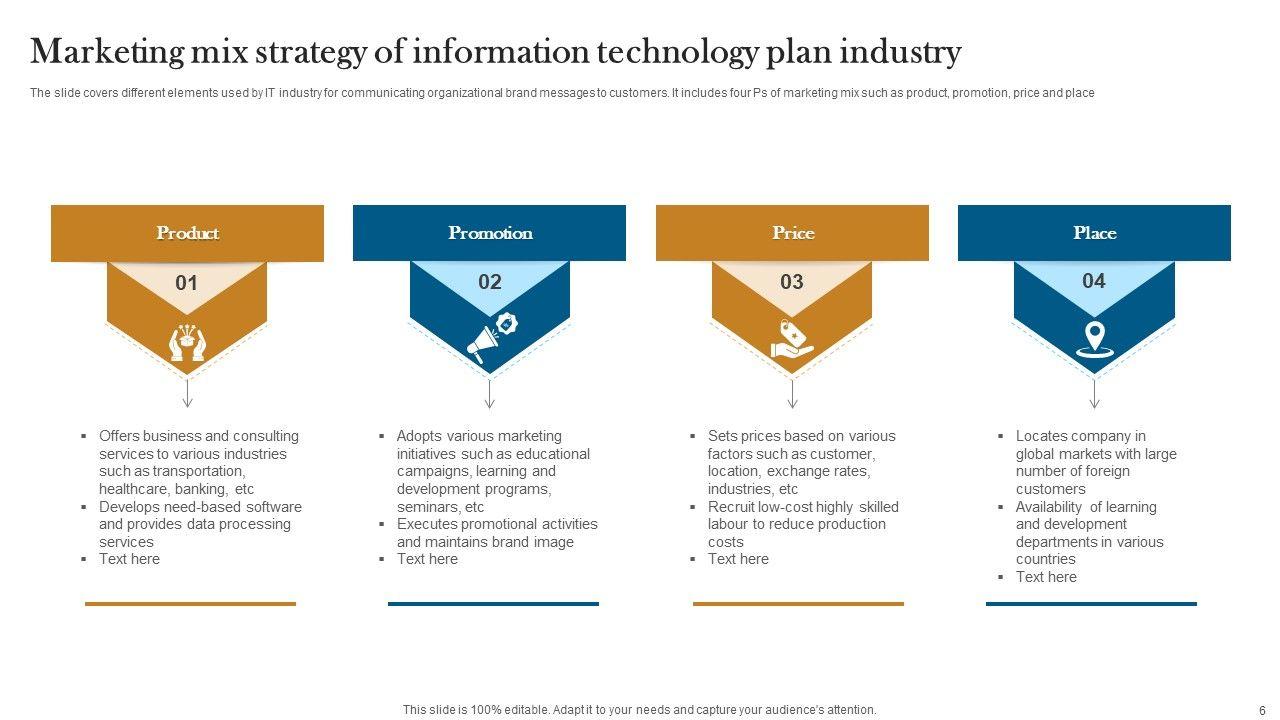 Marketing mix strategy of information technology plan industry

The slide covers different elements used by IT industry for communicating organizational brand messages to customers. It includes four Ps of marketing mix such as product, promotion, price and place

Product

01

▪ Offers business and consulting services to various industries such as transportation, healthcare, banking, etc
▪ Develops need-based software and provides data processing services
▪ Text here

Promotion

02

▪ Adopts various marketing initiatives such as educational campaigns, learning and development programs, seminars, etc
▪ Executes promotional activities and maintains brand image
▪ Text here

Price

03

▪ Sets prices based on various factors such as customer, location, exchange rates, industries, etc
▪ Recruit low-cost highly skilled labour to reduce production costs
▪ Text here

Place

04

▪ Locates company in global markets with large number of foreign customers
▪ Availability of learning and development departments in various countries
▪ Text here

This slide is 100% editable. Adapt it to your needs and capture your audience's attention.

6